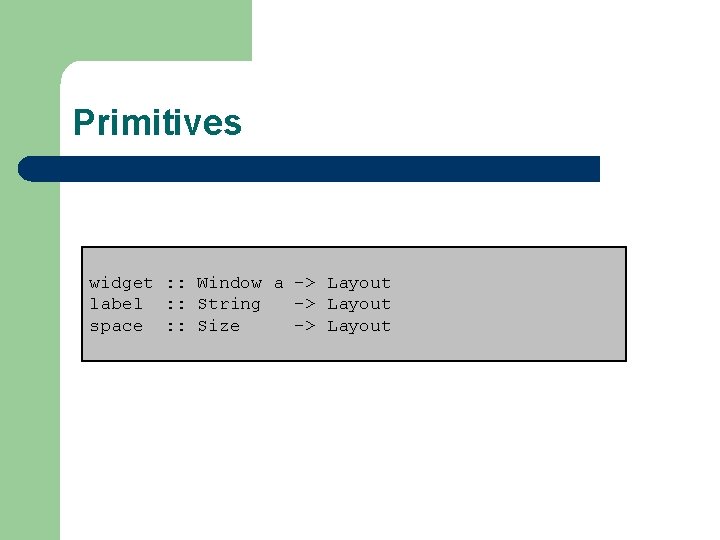 Primitives

widget :: Window a -> Layout
label  :: String   -> Layout
space  :: Size     -> Layout